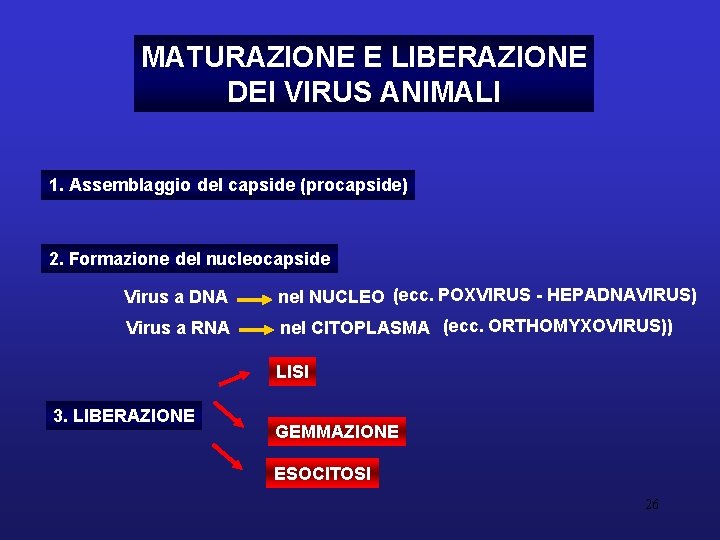 MATURAZIONE E LIBERAZIONE DEI VIRUS ANIMALI

1. Assemblaggio del capside (procapside)

2. Formazione del nucleocapside

Virus a DNA → nel NUCLEO (ecc. POXVIRUS - HEPADNAVIRUS)

Virus a RNA → nel CITOPLASMA (ecc. ORTHOMYXOVIRUS))

3. LIBERAZIONE

LISI

GEMMAZIONE

ESOCITOSI

26